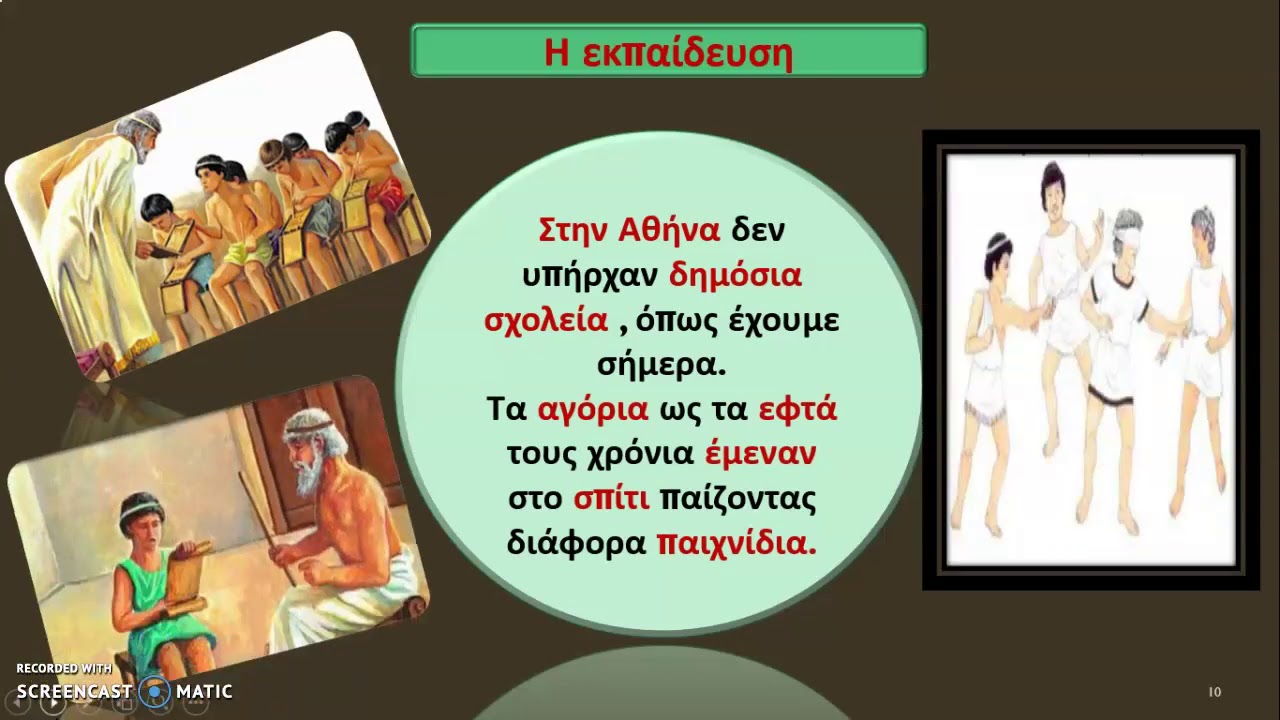 Η εκπαίδευση

Στην Αθήνα δεν υπήρχαν δημόσια σχολεία , όπως έχουμε σήμερα.
Τα αγόρια ως τα εφτά τους χρόνια έμεναν στο σπίτι παίζοντας διάφορα παιχνίδια.

RECORDED WITH
SCREENCAST MATIC

10